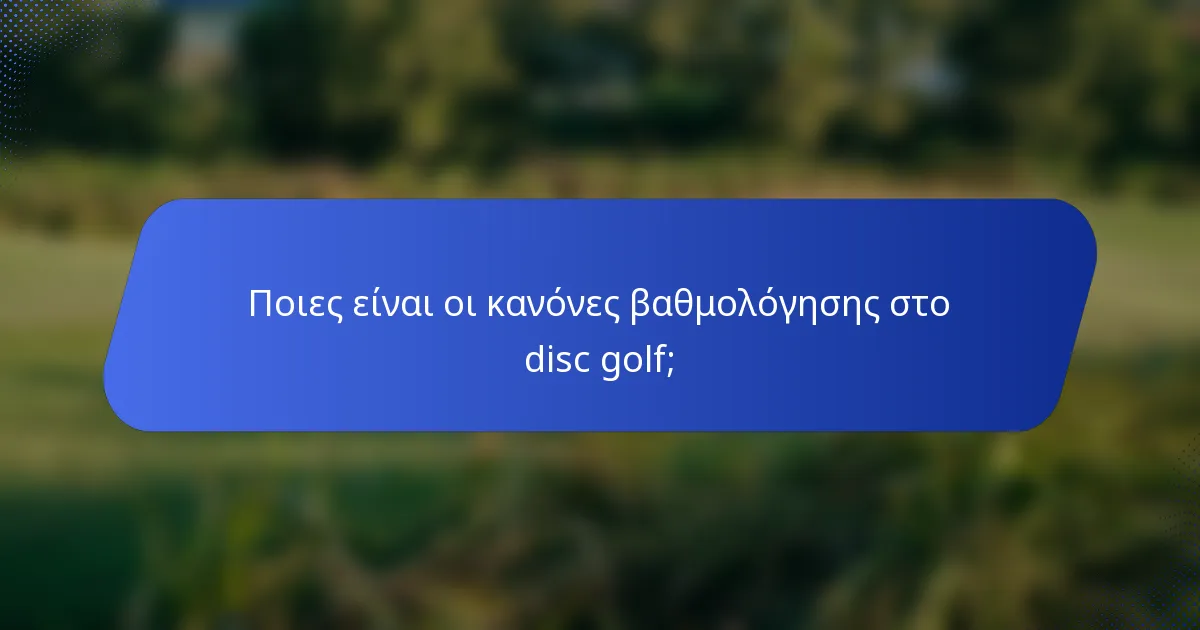 Ποιες είναι οι κανόνες βαθμολόγησης στο disc golf;